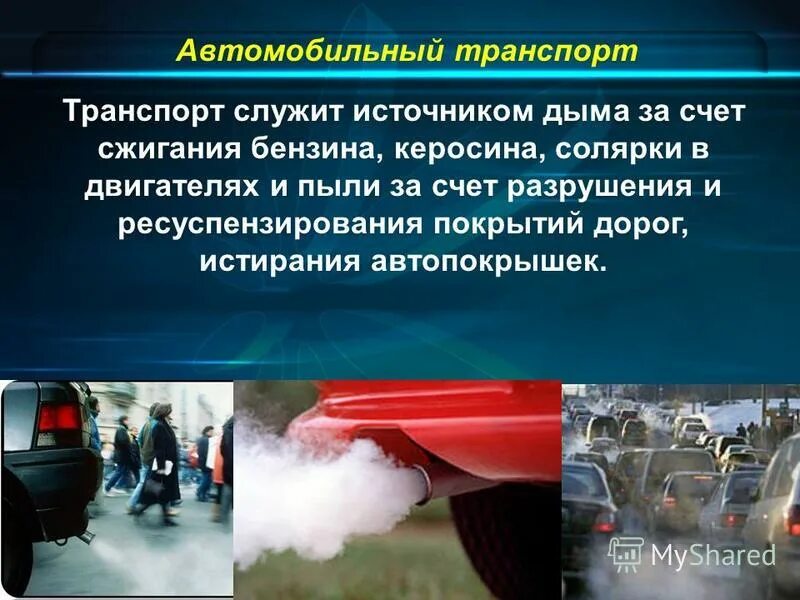 Автомобильный транспорт

Транспорт служит источником дыма за счет сжигания бензина, керосина, солярки в двигателях и пыли за счет разрушения и ресуспензирования покрытий дорог, истирания автопокрышек.

MyShared